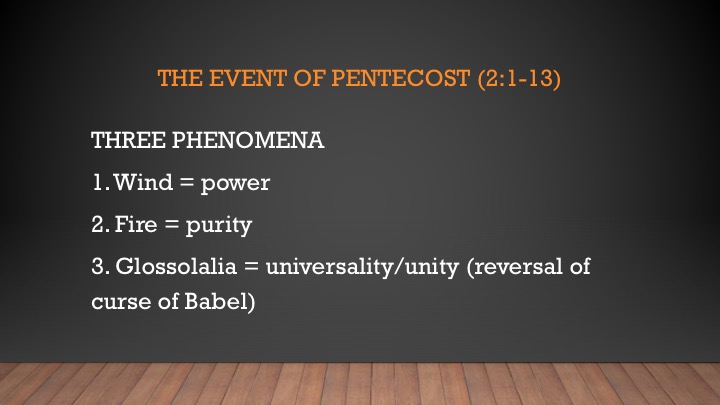 THE EVENT OF PENTECOST (2:1-13)

THREE PHENOMENA

1. Wind = power

2. Fire = purity

3. Glossolalia = universality/unity (reversal of curse of Babel)